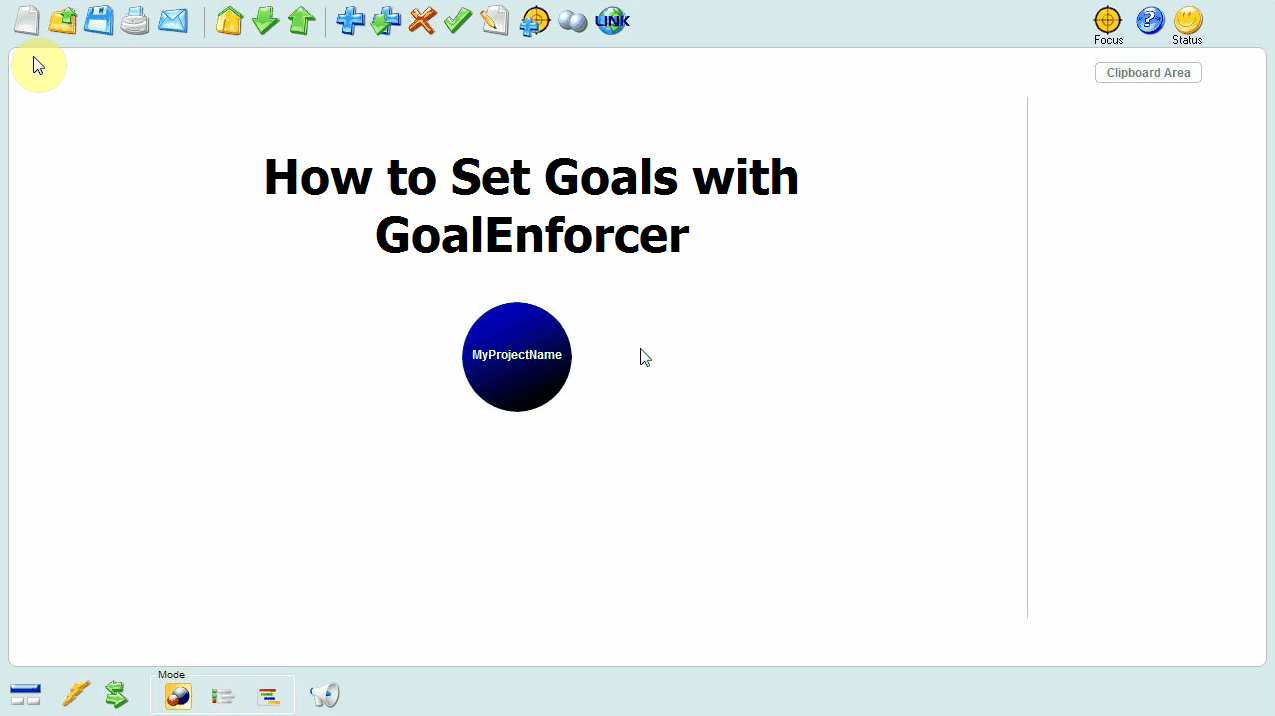 LINK

Focus
Status

Clipboard Area

How to Set Goals with GoalEnforcer

MyProjectName

Mode